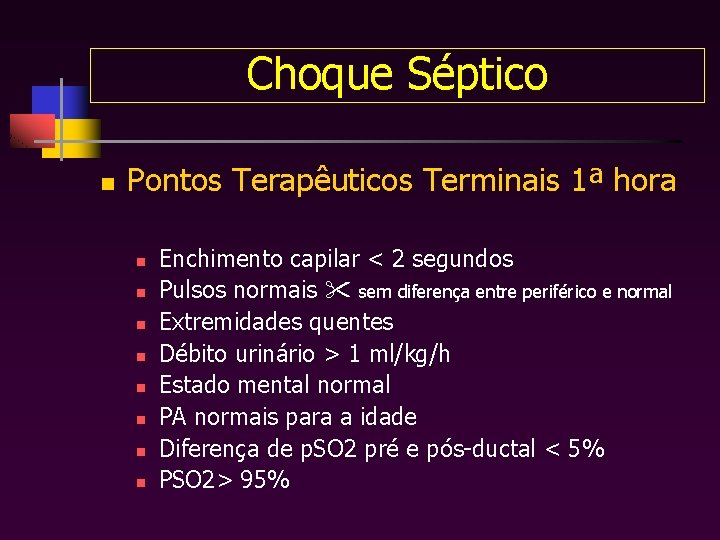 Choque Séptico

Pontos Terapêuticos Terminais 1ª hora

Enchimento capilar < 2 segundos
Pulsos normais ✂ sem diferença entre periférico e normal
Extremidades quentes
Débito urinário > 1 ml/kg/h
Estado mental normal
PA normais para a idade
Diferença de pSO2 pré e pós-ductal < 5%
PSO2> 95%